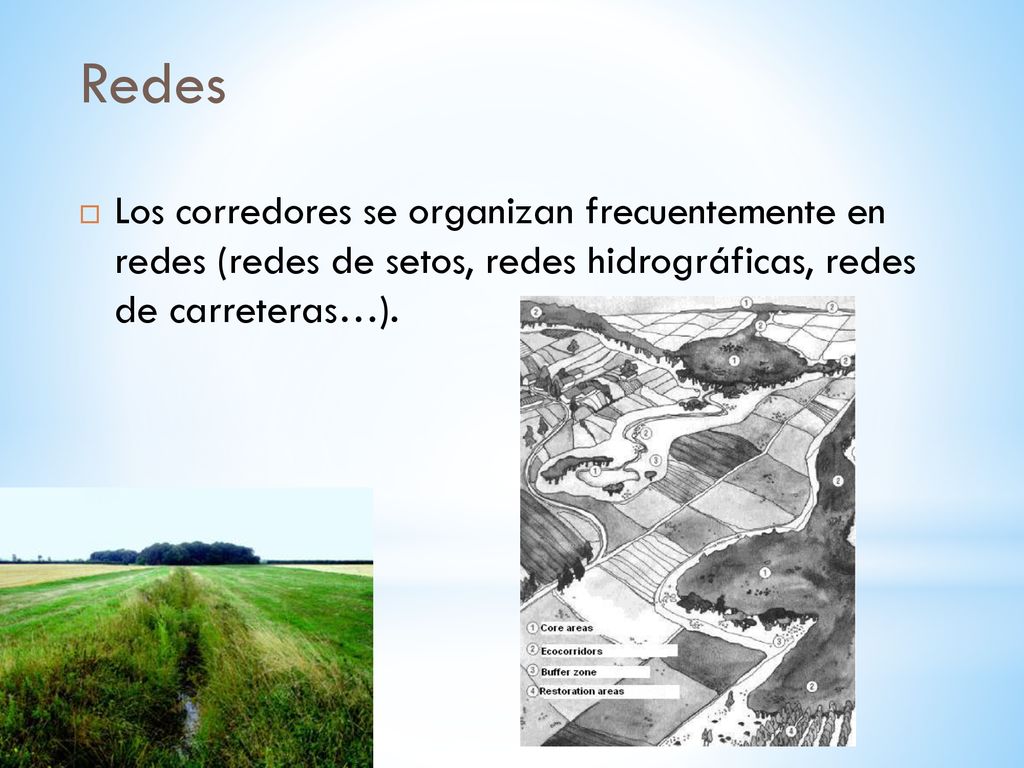 Redes

Los corredores se organizan frecuentemente en redes (redes de setos, redes hidrográficas, redes de carreteras…).

1 Core areas
2 Ecocorridors
3 Buffer zone
4 Restoration areas